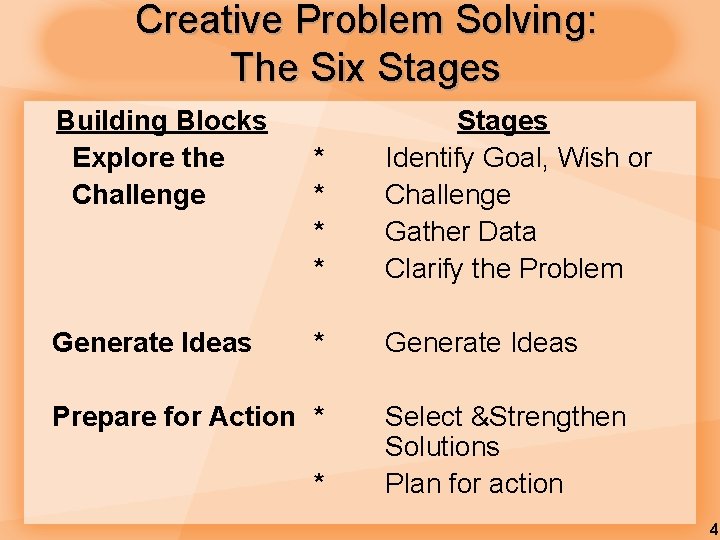 Creative Problem Solving:
The Six Stages

| Building Blocks | | Stages |
|---|---|---|
| Explore the | * | Identify Goal, Wish or |
| Challenge | * | Challenge |
| | * | Gather Data |
| | * | Clarify the Problem |
| Generate Ideas | * | Generate Ideas |
| Prepare for Action | * | Select &Strengthen Solutions |
| | * | Plan for action |

4